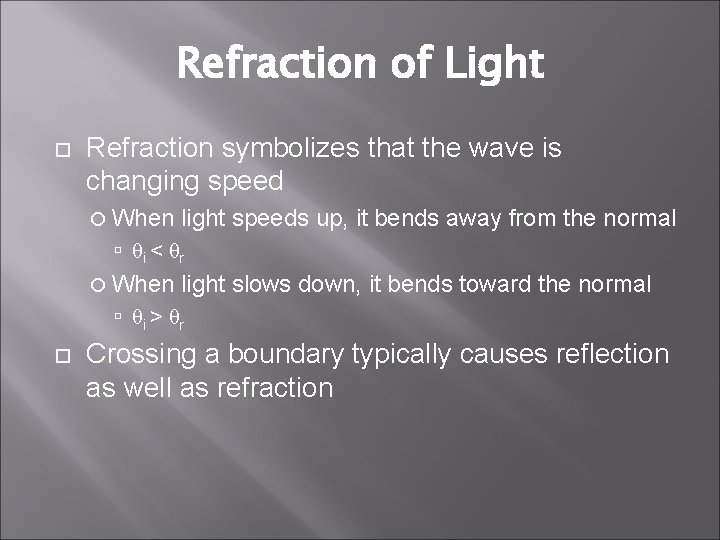 Refraction of Light

Refraction symbolizes that the wave is changing speed

When light speeds up, it bends away from the normal

$\theta_i < \theta_r$

When light slows down, it bends toward the normal

$\theta_i > \theta_r$

Crossing a boundary typically causes reflection as well as refraction